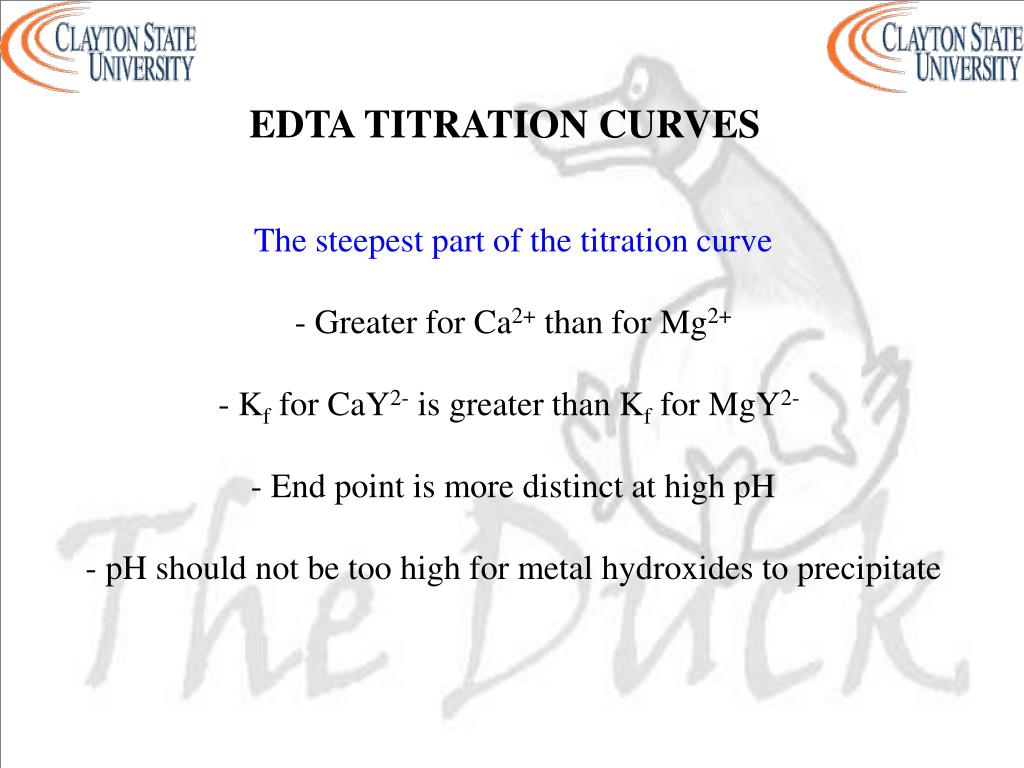 CLAYTON STATE UNIVERSITY

CLAYTON STATE UNIVERSITY

EDTA TITRATION CURVES

The steepest part of the titration curve

- Greater for $Ca^{2+}$ than for $Mg^{2+}$

- $K_f$ for $CaY^{2-}$ is greater than $K_f$ for $MgY^{2-}$

- End point is more distinct at high pH

- pH should not be too high for metal hydroxides to precipitate

The Duck